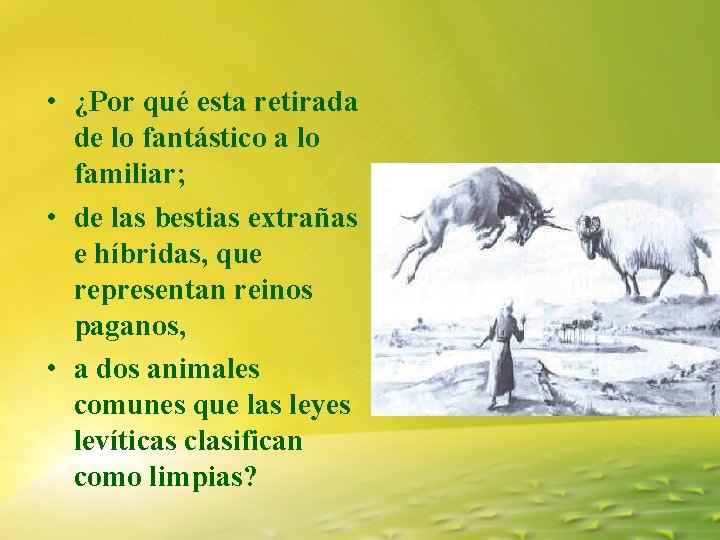 • ¿Por qué esta retirada de lo fantástico a lo familiar;

• de las bestias extrañas e híbridas, que representan reinos paganos,

• a dos animales comunes que las leyes levíticas clasifican como limpias?